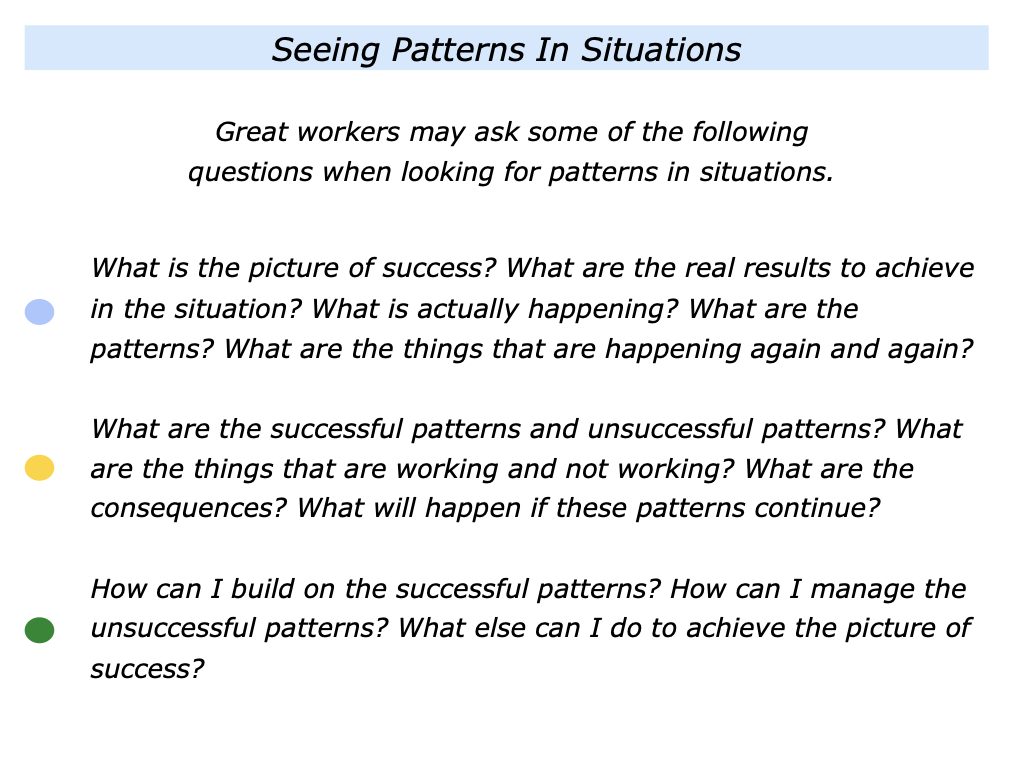 Seeing Patterns In Situations

Great workers may ask some of the following questions when looking for patterns in situations.

What is the picture of success? What are the real results to achieve in the situation? What is actually happening? What are the patterns? What are the things that are happening again and again?

What are the successful patterns and unsuccessful patterns? What are the things that are working and not working? What are the consequences? What will happen if these patterns continue?

How can I build on the successful patterns? How can I manage the unsuccessful patterns? What else can I do to achieve the picture of success?